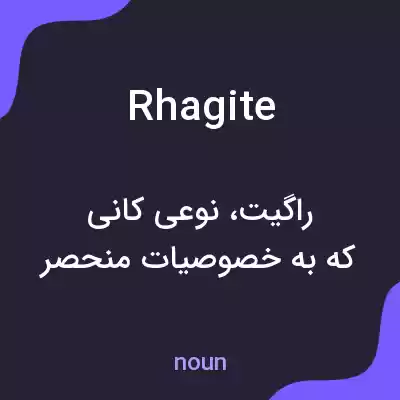 Rhagite

راگیت، نوعی کانی
که به خصوصیات منحصر

noun